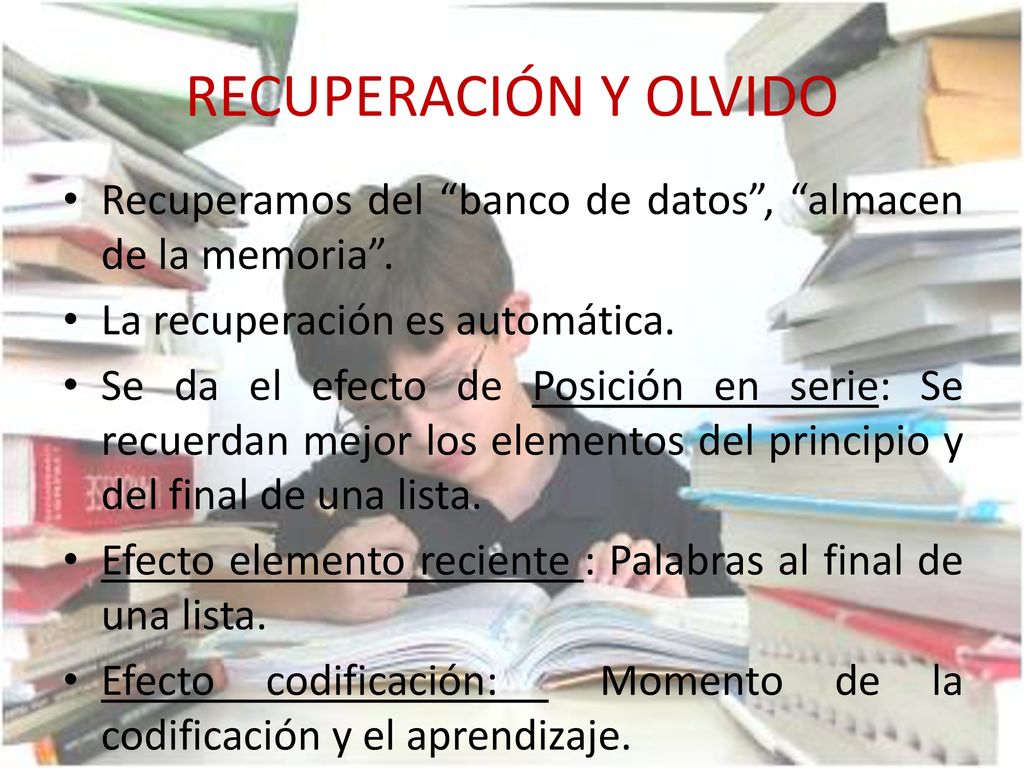 RECUPERACIÓN Y OLVIDO

• Recuperamos del “banco de datos”, “almacen de la memoria”.

• La recuperación es automática.

• Se da el efecto de Posición en serie: Se recuerdan mejor los elementos del principio y del final de una lista.

• Efecto elemento reciente : Palabras al final de una lista.

• Efecto codificación: Momento de la codificación y el aprendizaje.